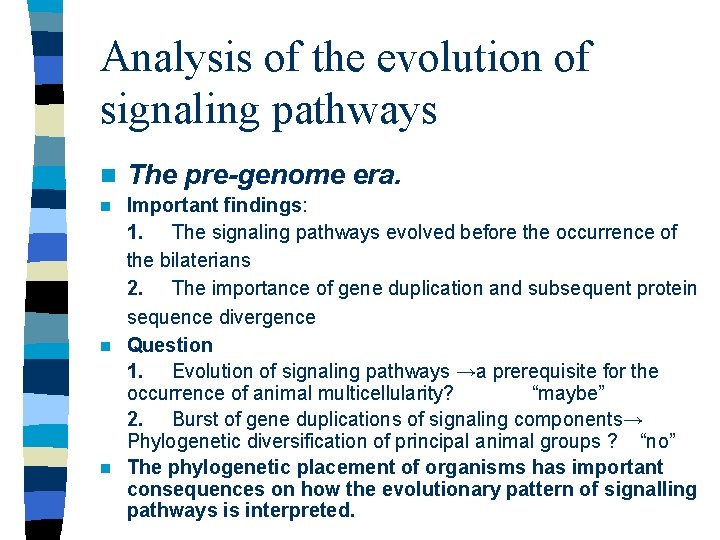 Analysis of the evolution of signaling pathways

The pre-genome era.

Important findings:

1. The signaling pathways evolved before the occurrence of the bilaterians

2. The importance of gene duplication and subsequent protein sequence divergence

Question

1. Evolution of signaling pathways →a prerequisite for the occurrence of animal multicellularity? “maybe”

2. Burst of gene duplications of signaling components→ Phylogenetic diversification of principal animal groups ? “no”

The phylogenetic placement of organisms has important consequences on how the evolutionary pattern of signalling pathways is interpreted.